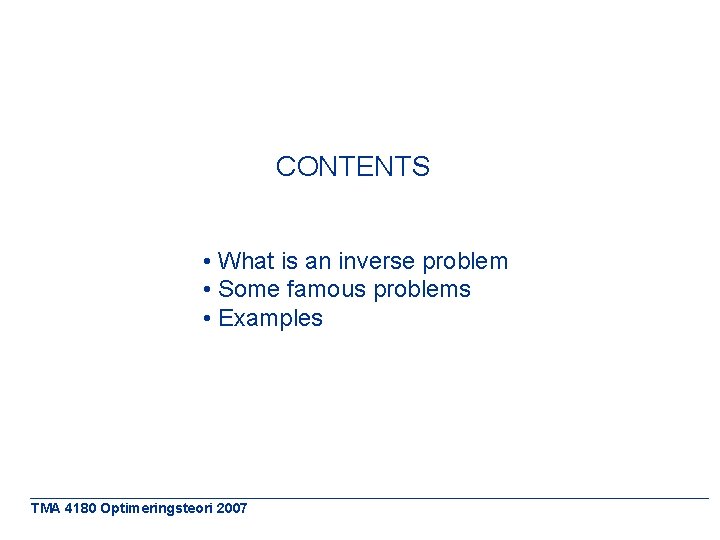 CONTENTS

• What is an inverse problem
• Some famous problems
• Examples

TMA 4180 Optimeringsteori 2007